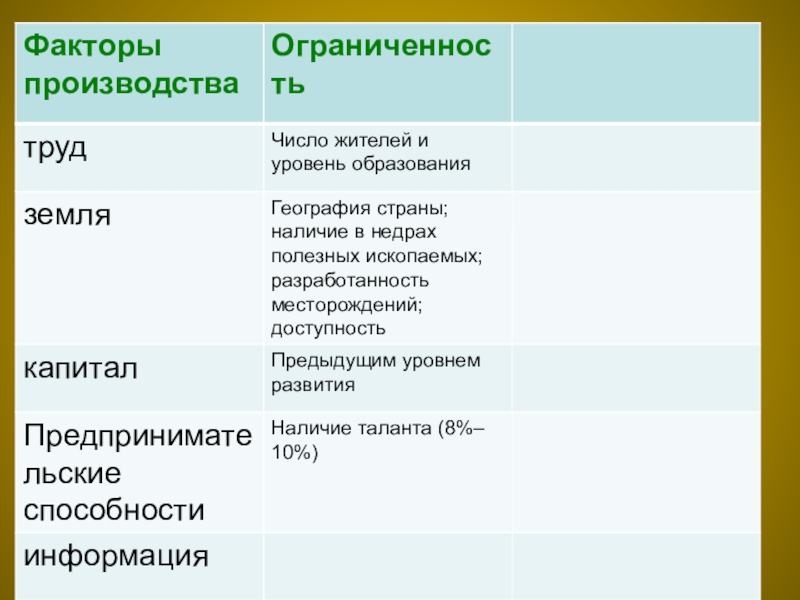 | Факторы производства | Ограниченность | |
|---|---|---|
| труд | Число жителей и уровень образования | |
| земля | География страны; наличие в недрах полезных ископаемых; разработанность месторождений; доступность | |
| капитал | Предыдущим уровнем развития | |
| Предпринимательские способности | Наличие таланта (8%–10%) | |
| информация | | |